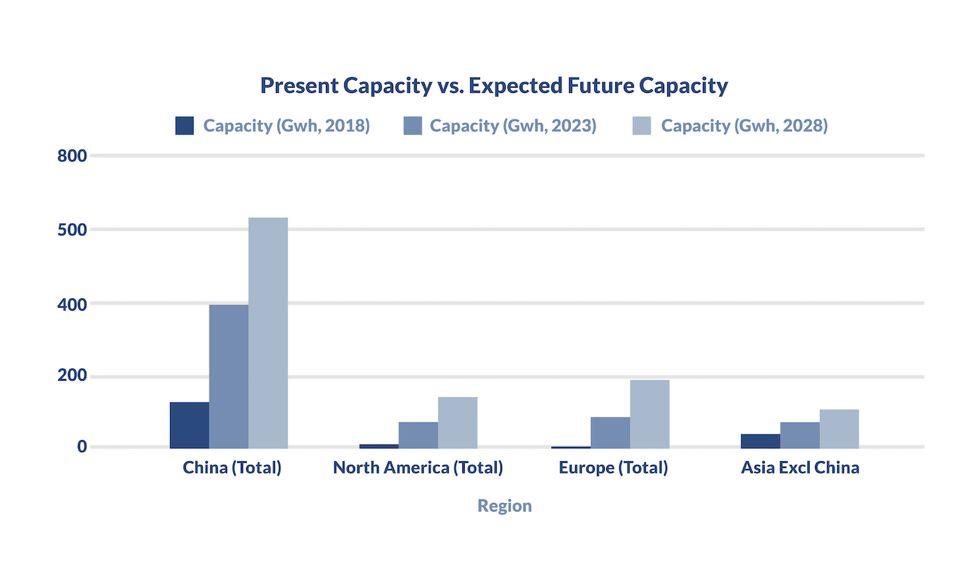 Present Capacity vs. Expected Future Capacity

Capacity (Gwh, 2018) Capacity (Gwh, 2023) Capacity (Gwh, 2028)

800

500

400

200

0

China (Total)

North America (Total)

Europe (Total)

Asia Excl China

Region